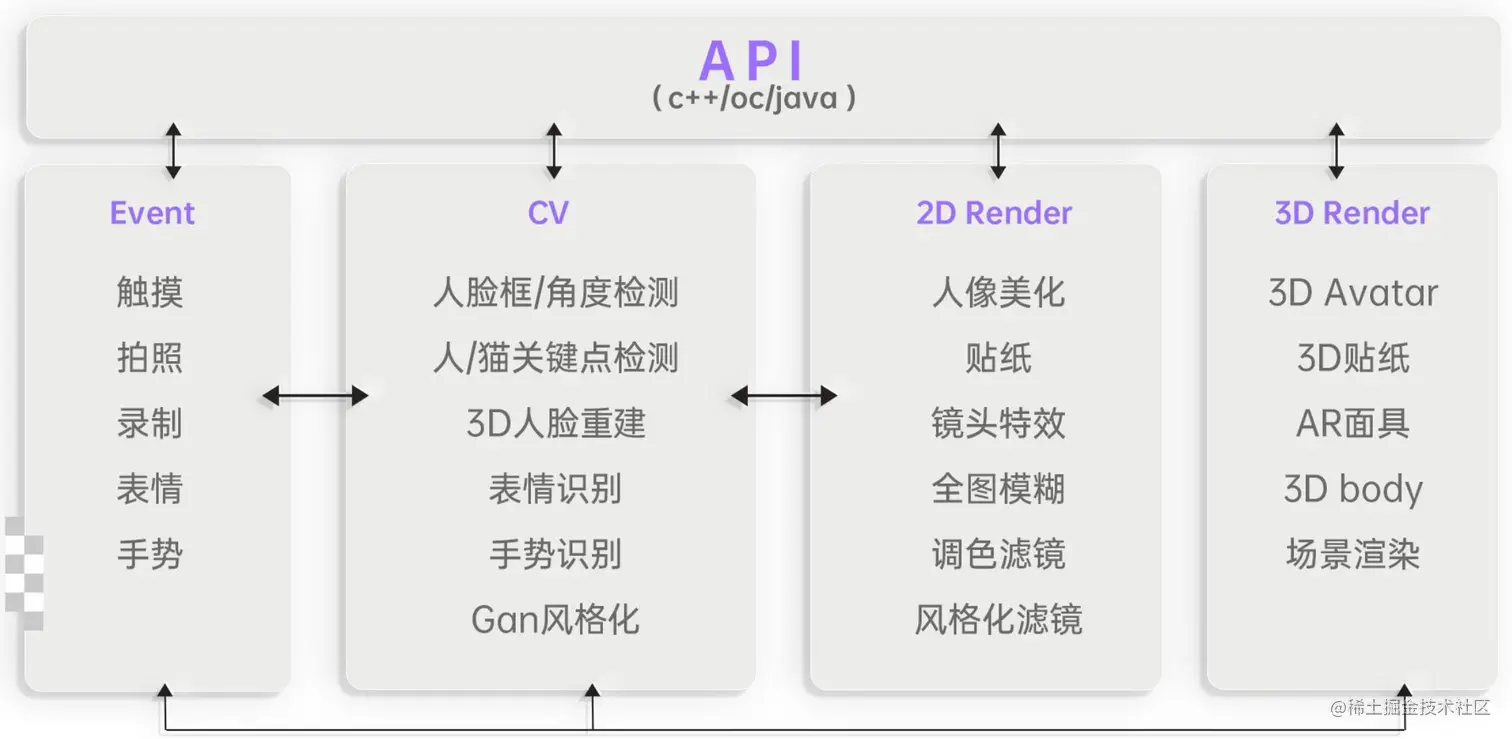 API
( c++/oc/java )

Event
触摸
拍照
录制
表情
手势

CV
人脸框/角度检测
人/猫关键点检测
3D人脸重建
表情识别
手势识别
Gan风格化

2D Render
人像美化
贴纸
镜头特效
全图模糊
调色滤镜
风格化滤镜

3D Render
3D Avatar
3D贴纸
AR面具
3D body
场景渲染

@稀土掘金技术社区